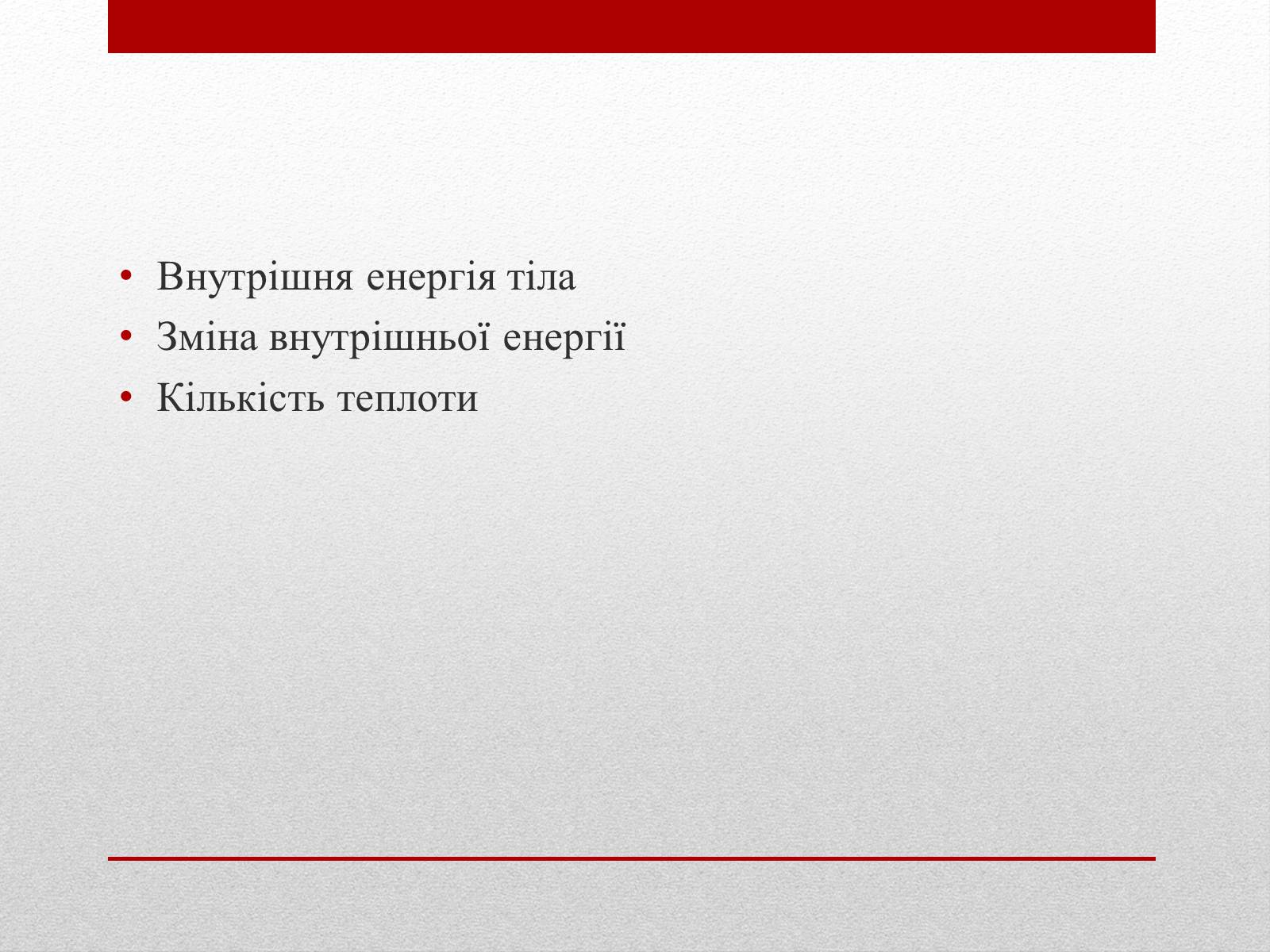 • Внутрішня енергія тіла
• Зміна внутрішньої енергії
• Кількість теплоти